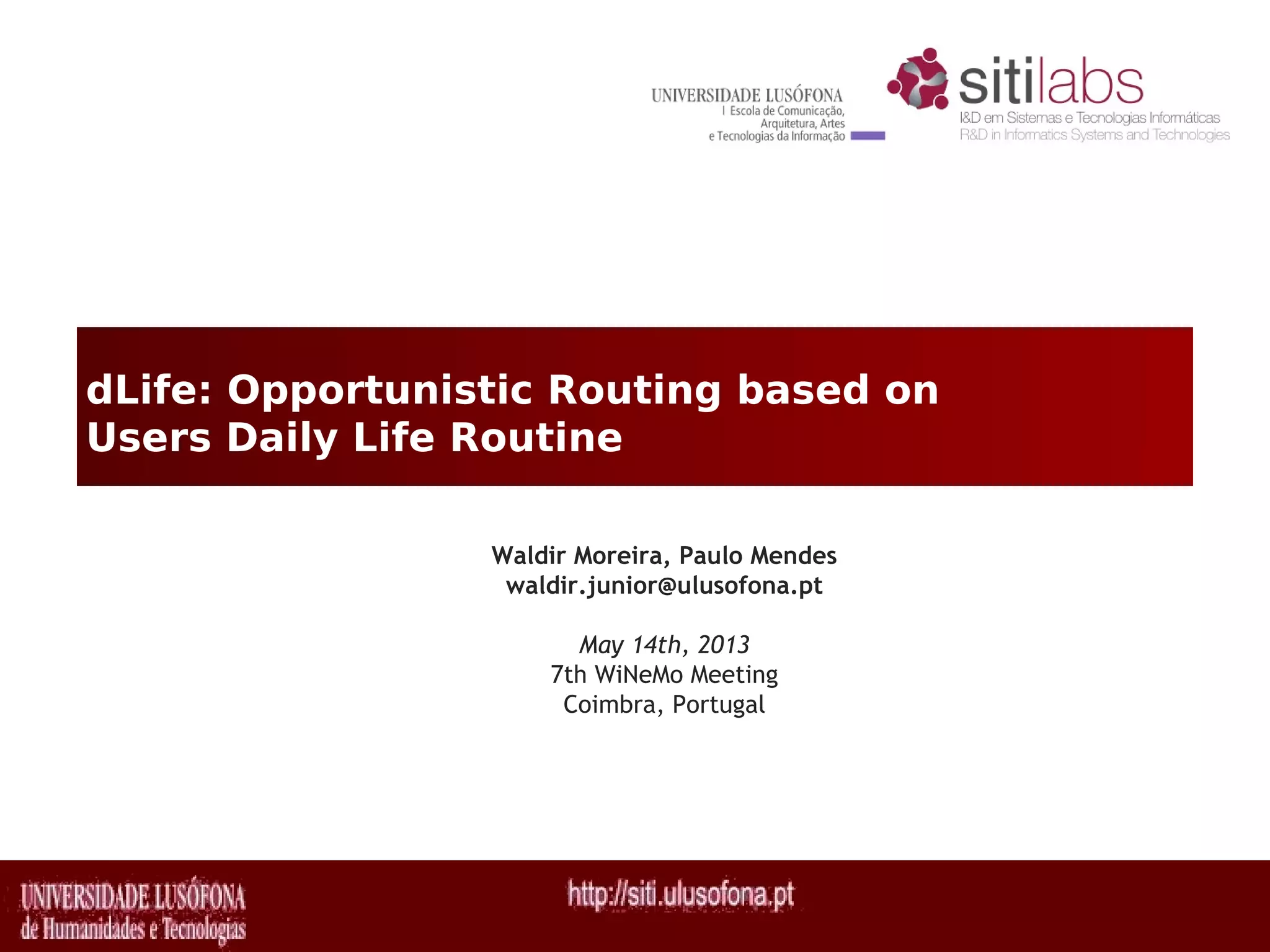 UNIVERSIDADE LUSÓFONA
I Escola de Comunicação, Arquitetura, Artes e Tecnologias da Informação

sitilabs
I&D em Sistemas e Tecnologias Informáticas
R&D in Informatics Systems and Technologies

dLife: Opportunistic Routing based on Users Daily Life Routine

Waldir Moreira, Paulo Mendes
waldir.junior@ulusofona.pt

May 14th, 2013
7th WiNeMo Meeting
Coimbra, Portugal

UNIVERSIDADE LUSÓFONA
de Humanidades e Tecnologias

http://siti.ulusofona.pt